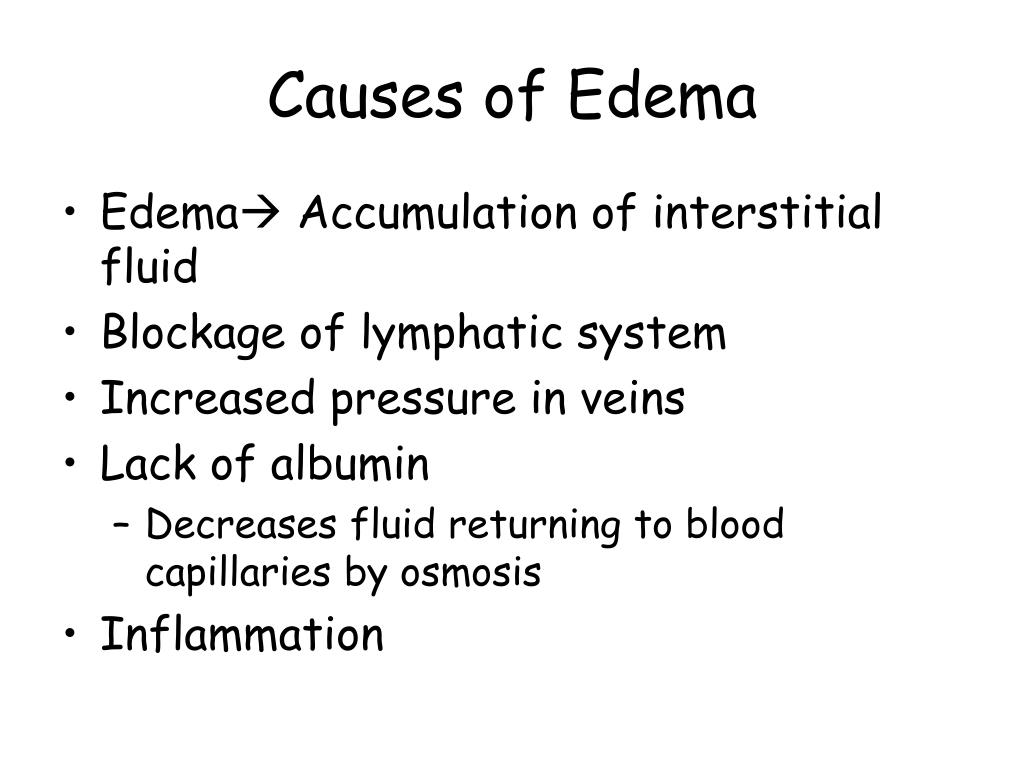 Causes of Edema

• Edema→ Accumulation of interstitial fluid
• Blockage of lymphatic system
• Increased pressure in veins
• Lack of albumin
– Decreases fluid returning to blood capillaries by osmosis
• Inflammation